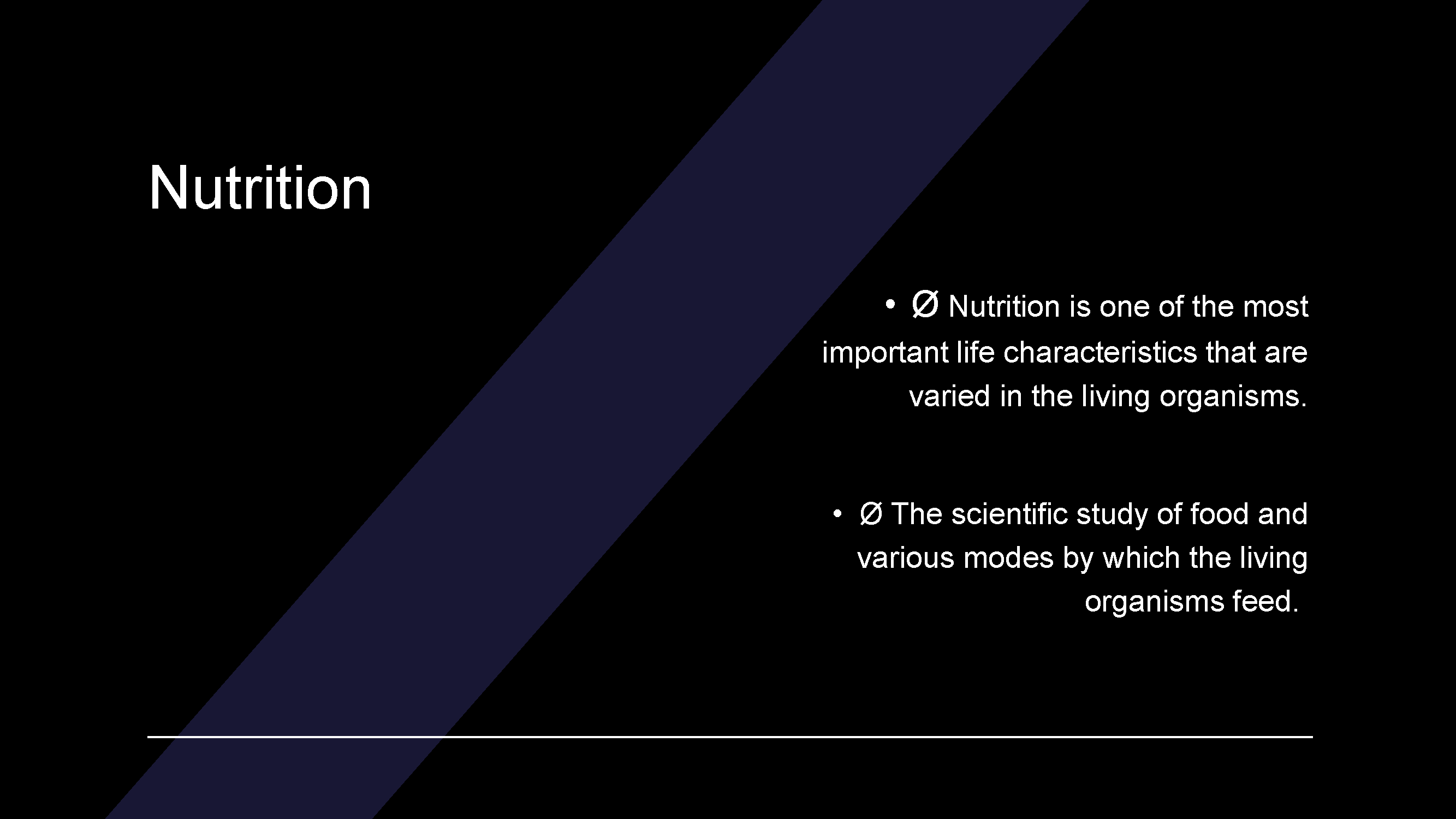 Nutrition

• Ø Nutrition is one of the most important life characteristics that are varied in the living organisms.

• Ø The scientific study of food and various modes by which the living organisms feed.